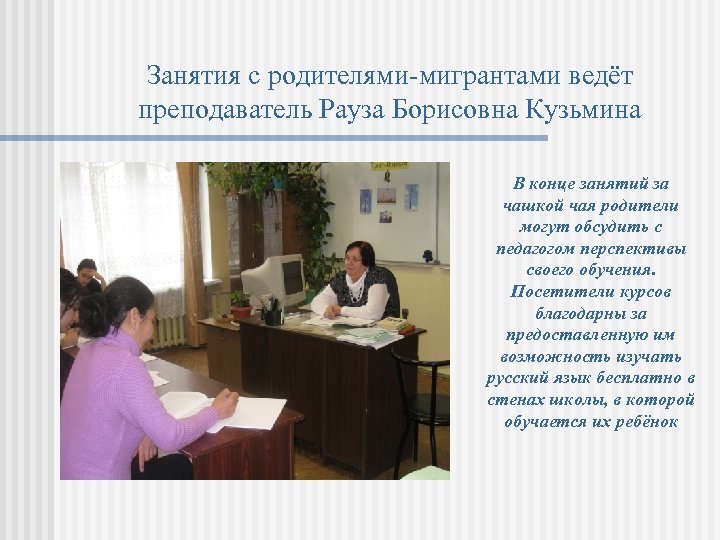 Занятия с родителями-мигрантами ведёт преподаватель Рауза Борисовна Кузьмина

В конце занятий за чашкой чая родители могут обсудить с педагогом перспективы своего обучения. Посетители курсов благодарны за предоставленную им возможность изучать русский язык бесплатно в стенах школы, в которой обучается их ребёнок